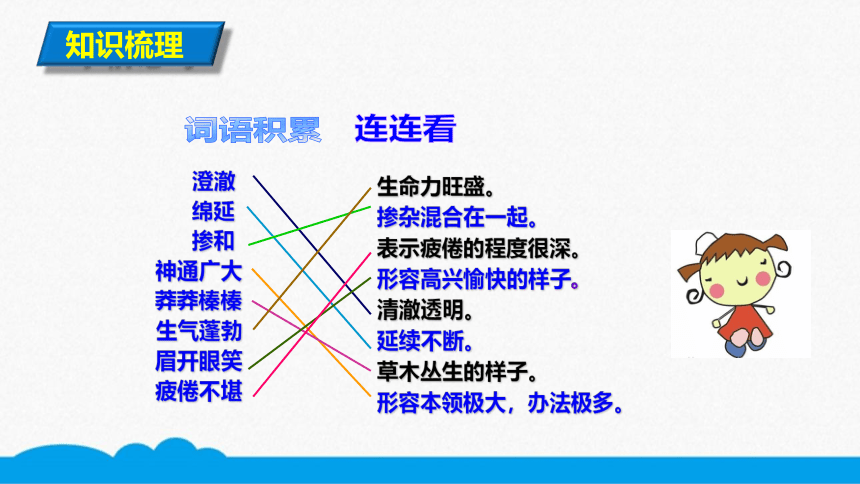 知识梳理

词语积累　连连看

澄澈
绵延
掺和
神通广大
莽莽榛榛
生气蓬勃
眉开眼笑
疲倦不堪

生命力旺盛。
掺杂混合在一起。
表示疲倦的程度很深。
形容高兴愉快的样子。
清澈透明。
延续不断。
草木丛生的样子。
形容本领极大，办法极多。